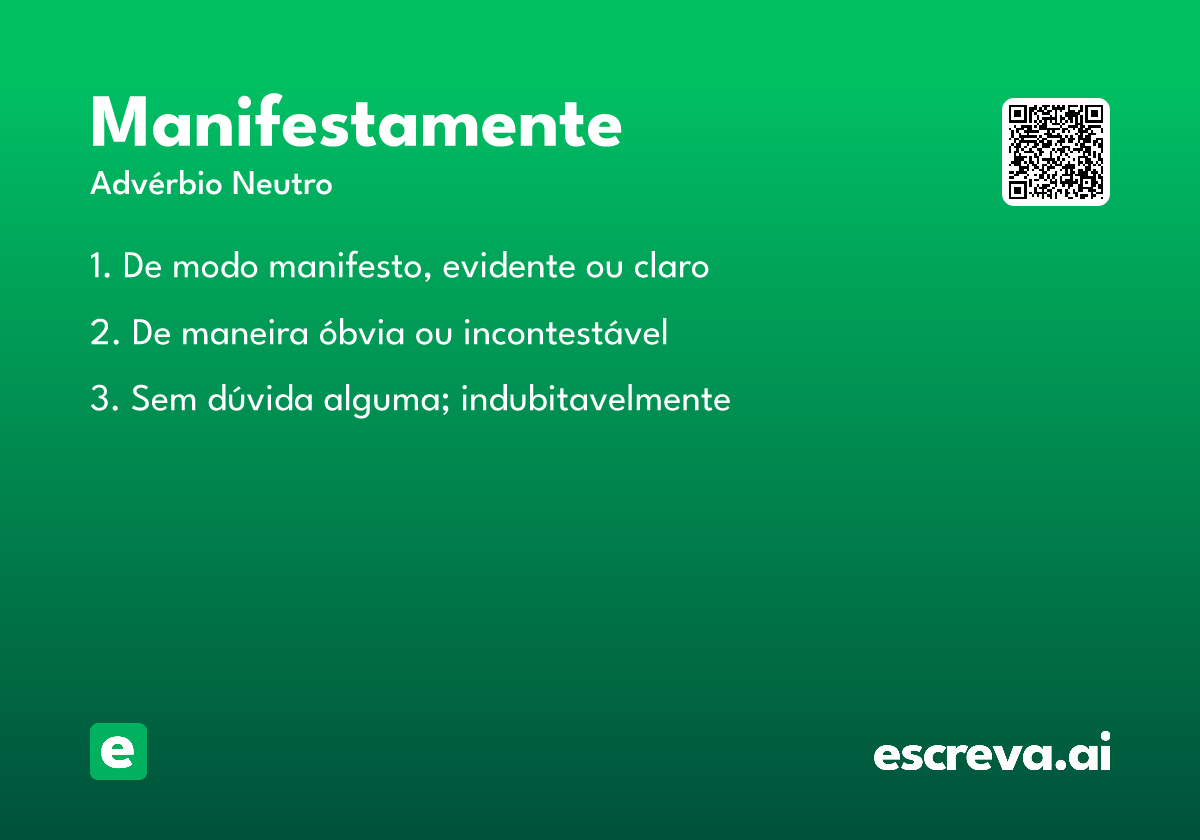 Manifestamente
Advérbio Neutro

1. De modo manifesto, evidente ou claro

2. De maneira óbvia ou incontestável

3. Sem dúvida alguma; indubitavelmente

e

escreva.ai